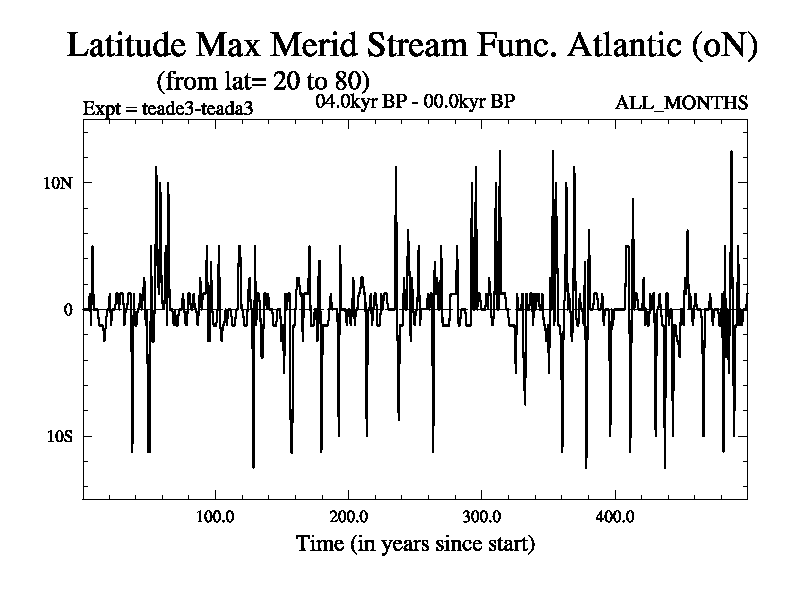 Latitude Max Merid Stream Func. Atlantic (oN)
(from lat= 20 to 80)
Expt = teade3-teada3
04.0kyr BP - 00.0kyr BP
ALL_MONTHS

10N
0
10S

100.0
200.0
300.0
400.0
Time (in years since start)